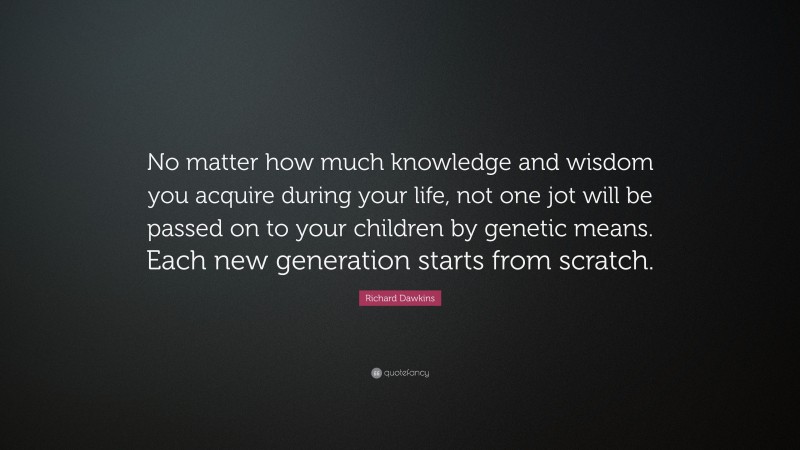 No matter how much knowledge and wisdom you acquire during your life, not one jot will be passed on to your children by genetic means. Each new generation starts from scratch.

Richard Dawkins

quotefancy